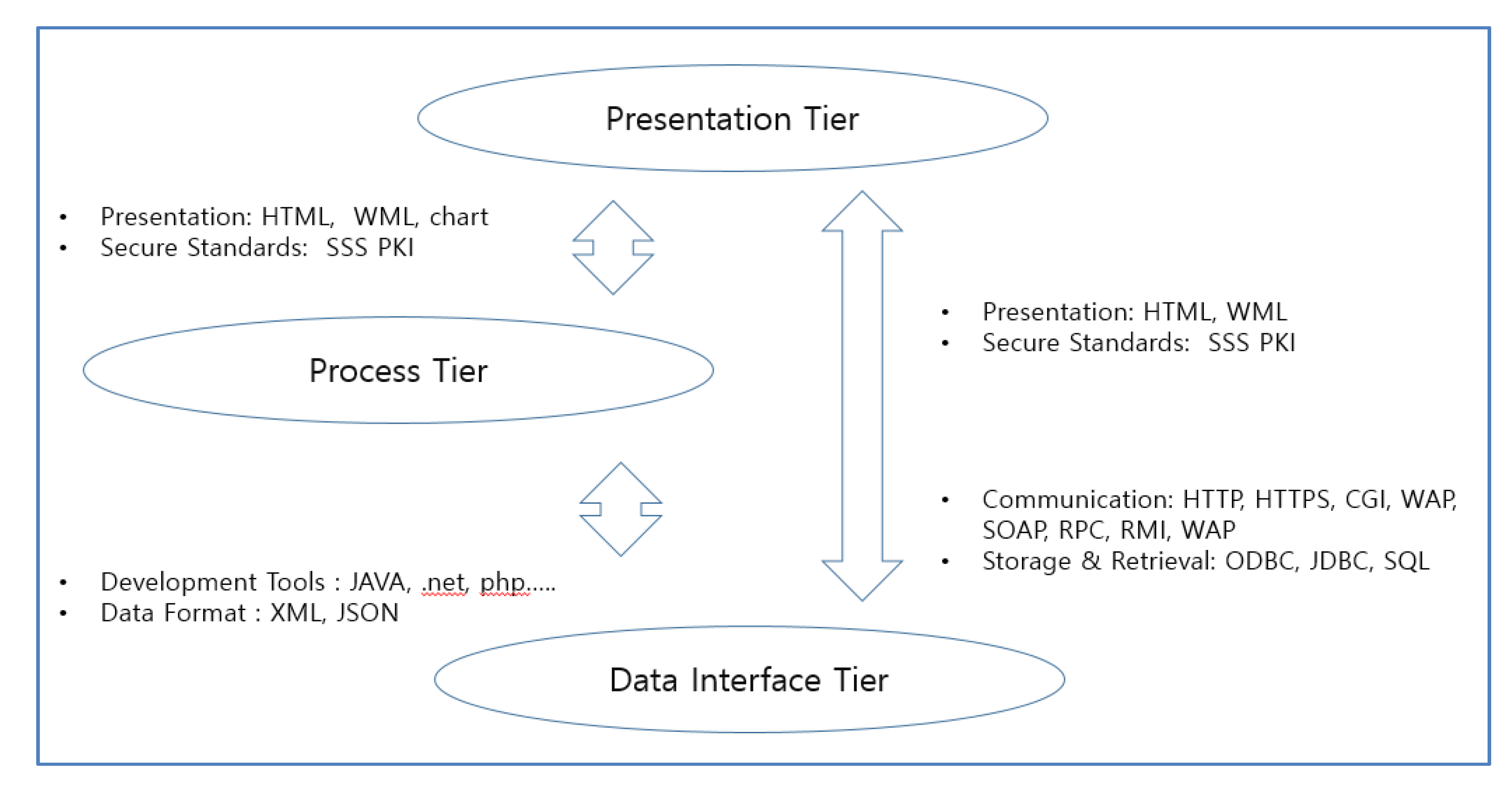 Presentation Tier

• Presentation: HTML, WML, chart
• Secure Standards: SSS PKI

Process Tier

• Presentation: HTML, WML
• Secure Standards: SSS PKI

• Communication: HTTP, HTTPS, CGI, WAP, SOAP, RPC, RMI, WAP
• Storage & Retrieval: ODBC, JDBC, SQL

• Development Tools : JAVA, .net, php.....
• Data Format : XML, JSON

Data Interface Tier